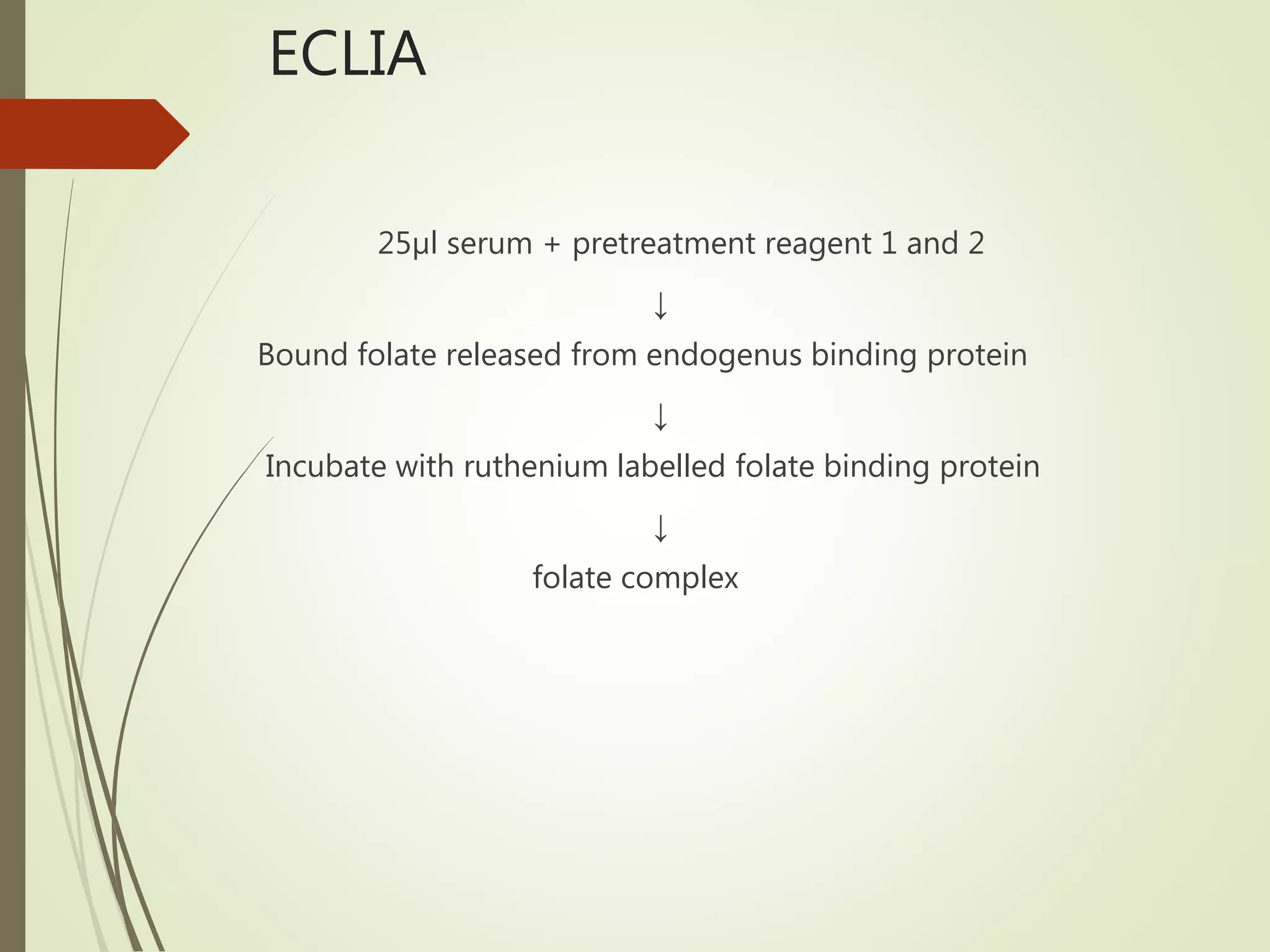 ECLIA

25μl serum + pretreatment reagent 1 and 2

↓

Bound folate released from endogenus binding protein

↓

Incubate with ruthenium labelled folate binding protein

↓

folate complex